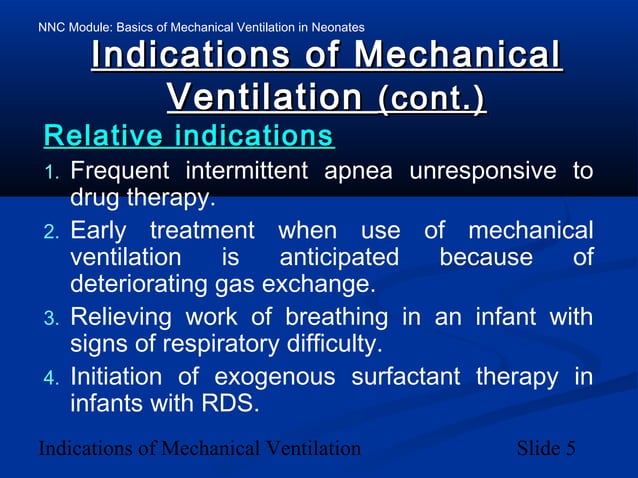 NNC Module: Basics of Mechanical Ventilation in Neonates

Indications of Mechanical Ventilation (cont.)

Relative indications

1. Frequent intermittent apnea unresponsive to drug therapy.
2. Early treatment when use of mechanical ventilation is anticipated because of deteriorating gas exchange.
3. Relieving work of breathing in an infant with signs of respiratory difficulty.
4. Initiation of exogenous surfactant therapy in infants with RDS.

Indications of Mechanical Ventilation

Slide 5